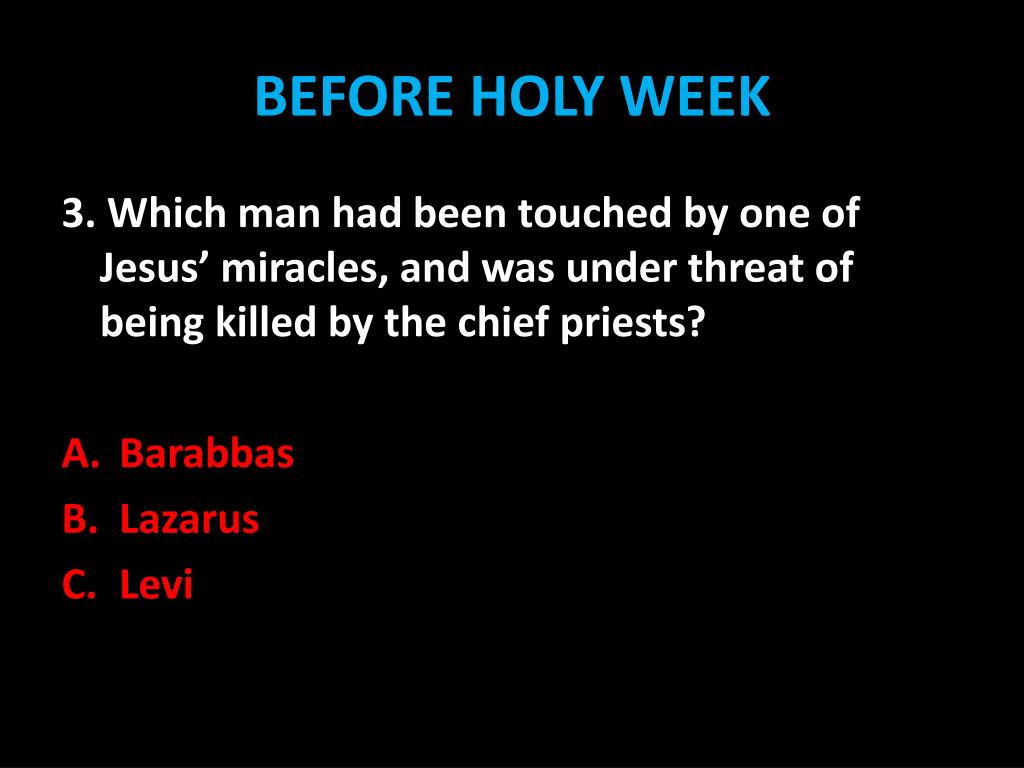 BEFORE HOLY WEEK

3. Which man had been touched by one of Jesus’ miracles, and was under threat of being killed by the chief priests?

A. Barabbas
B. Lazarus
C. Levi